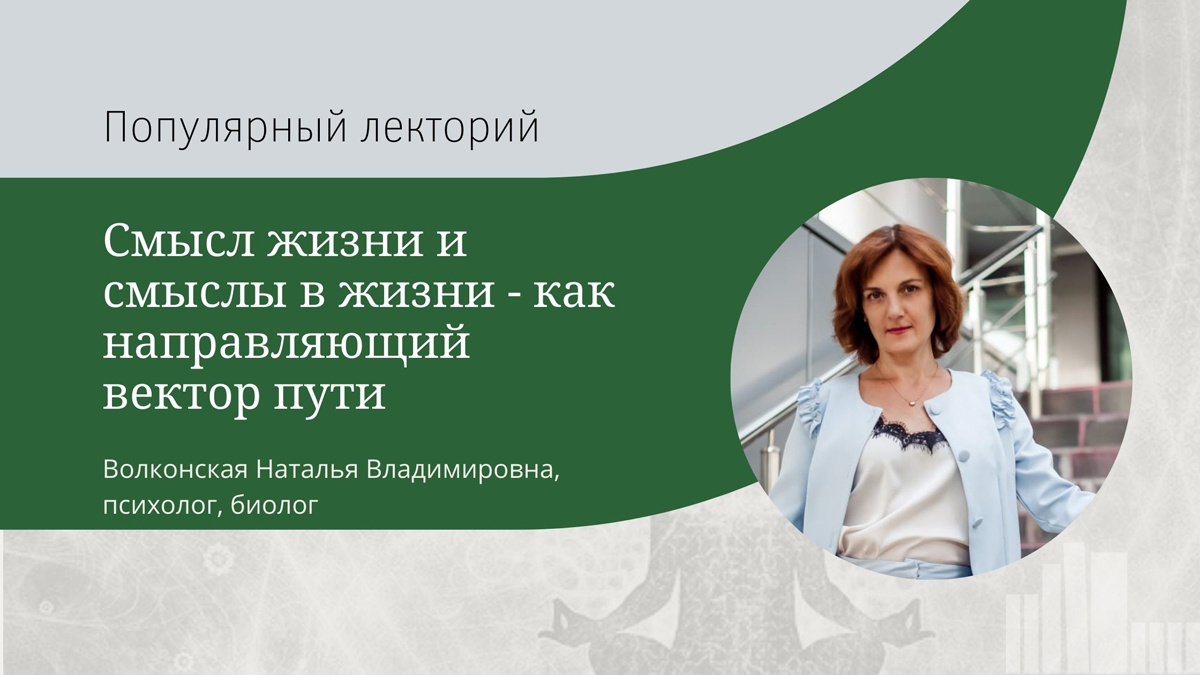 Популярный лекторий

Смысл жизни и смыслы в жизни - как направляющий вектор пути

Волконская Наталья Владимировна, психолог, биолог